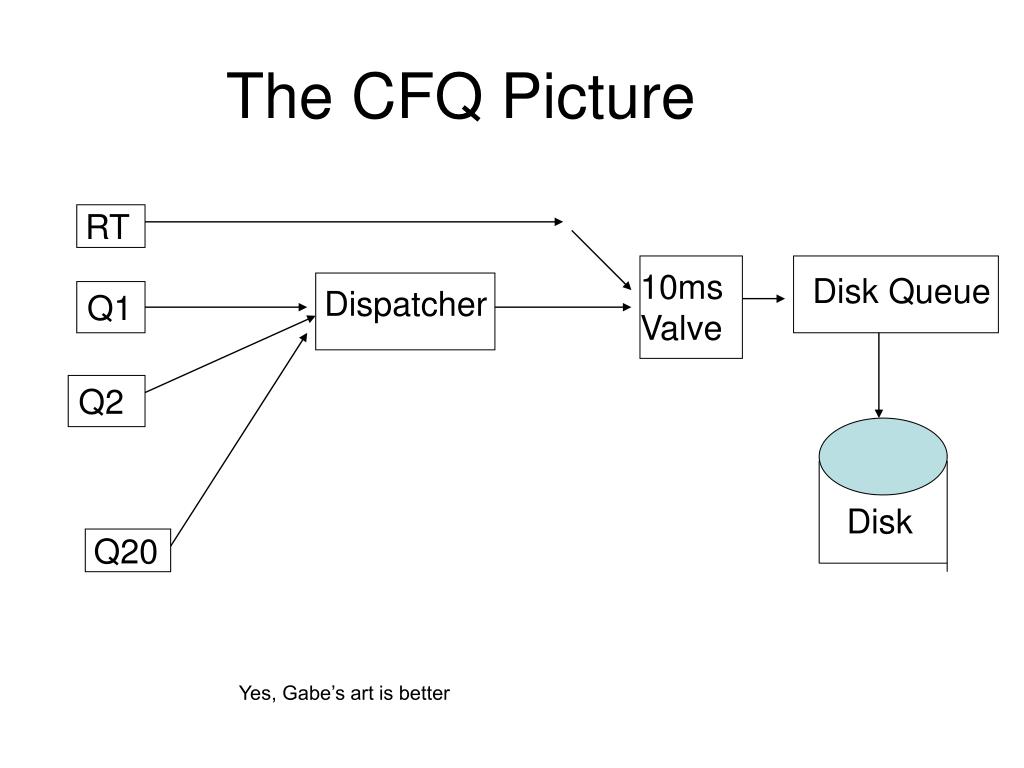 The CFQ Picture

RT

Q1

Q2

Q20

Dispatcher

10ms Valve

Disk Queue

Disk

Yes, Gabe's art is better